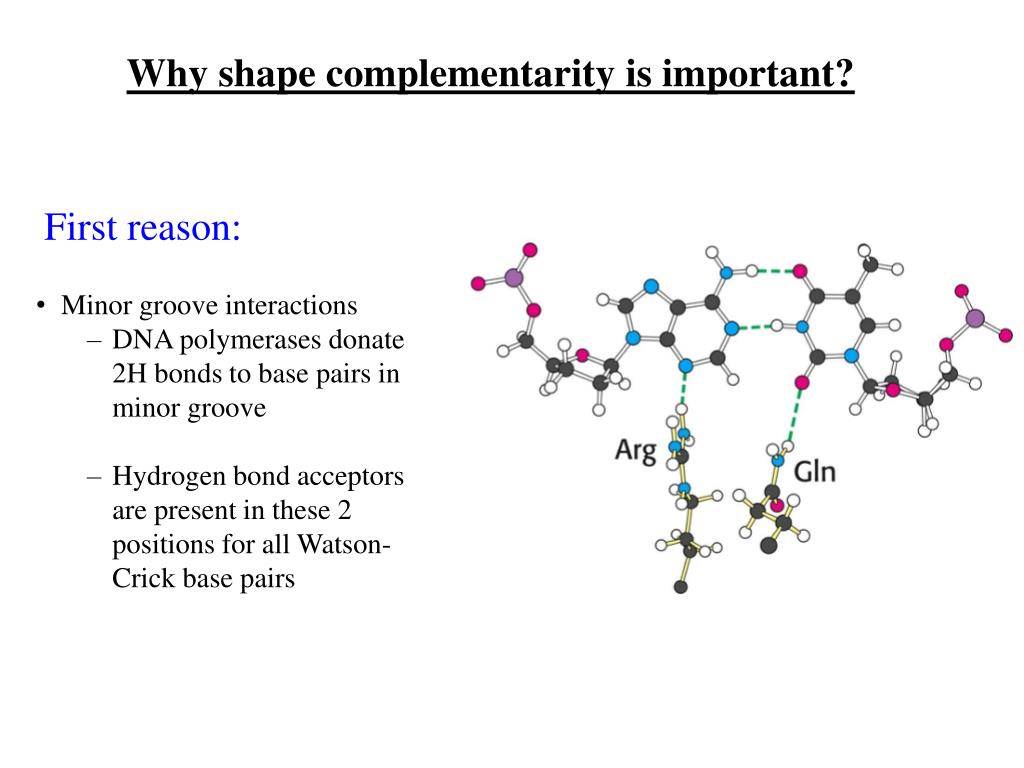 Why shape complementarity is important?

First reason:

• Minor groove interactions
  – DNA polymerases donate 2H bonds to base pairs in minor groove

  – Hydrogen bond acceptors are present in these 2 positions for all Watson-Crick base pairs

Arg

Gln